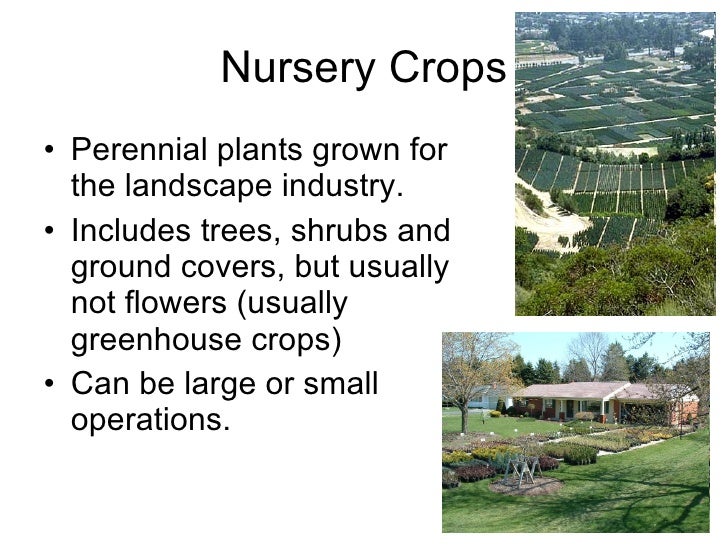 Nursery Crops

• Perennial plants grown for the landscape industry.
• Includes trees, shrubs and ground covers, but usually not flowers (usually greenhouse crops)
• Can be large or small operations.